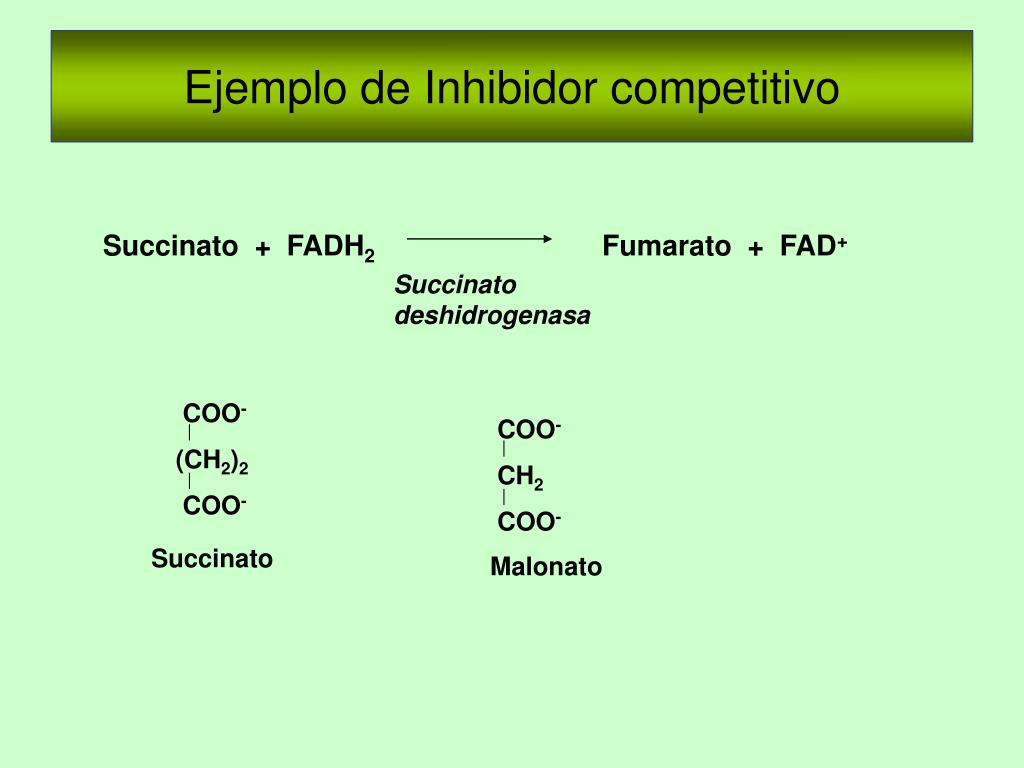 Ejemplo de Inhibidor competitivo

Succinato + $FADH_2$ $\longrightarrow$ Fumarato + $FAD^+$

Succinato deshidrogenasa

$COO^-$
|
$(CH_2)_2$
|
$COO^-$

Succinato

$COO^-$
|
$CH_2$
|
$COO^-$

Malonato